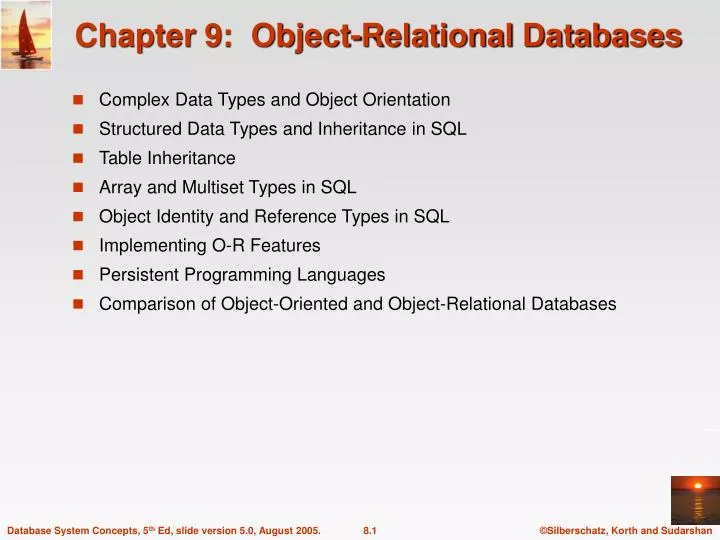 Chapter 9: Object-Relational Databases

- Complex Data Types and Object Orientation
- Structured Data Types and Inheritance in SQL
- Table Inheritance
- Array and Multiset Types in SQL
- Object Identity and Reference Types in SQL
- Implementing O-R Features
- Persistent Programming Languages
- Comparison of Object-Oriented and Object-Relational Databases

Database System Concepts, 5$^{th}$ Ed, slide version 5.0, August 2005. 8.1 ©Silberschatz, Korth and Sudarshan